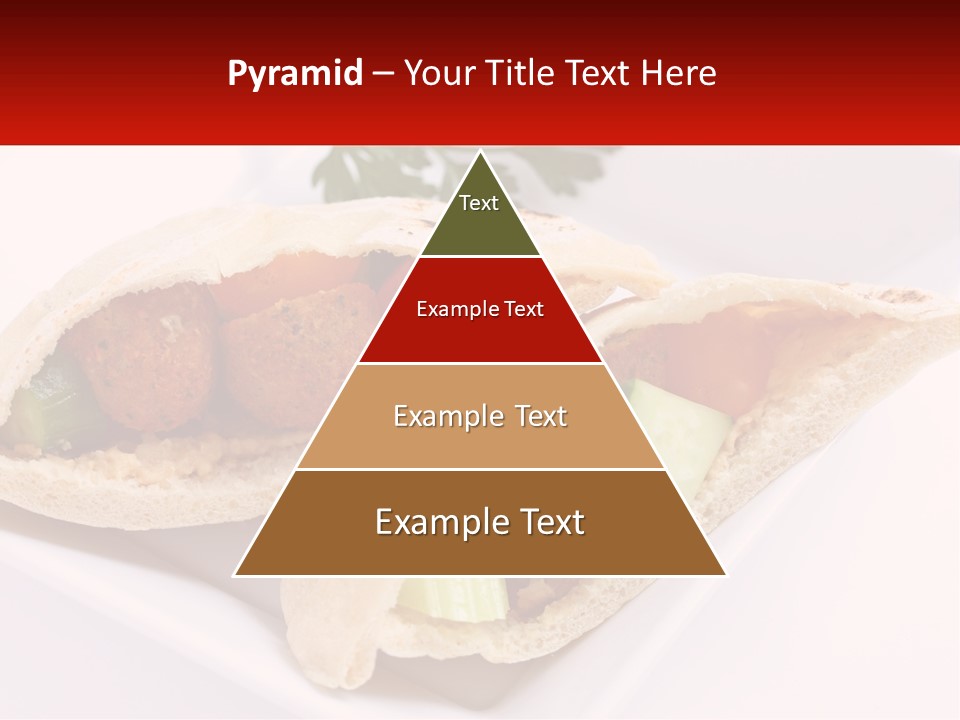 Pyramid – Your Title Text Here

Text

Example Text

Example Text

Example Text